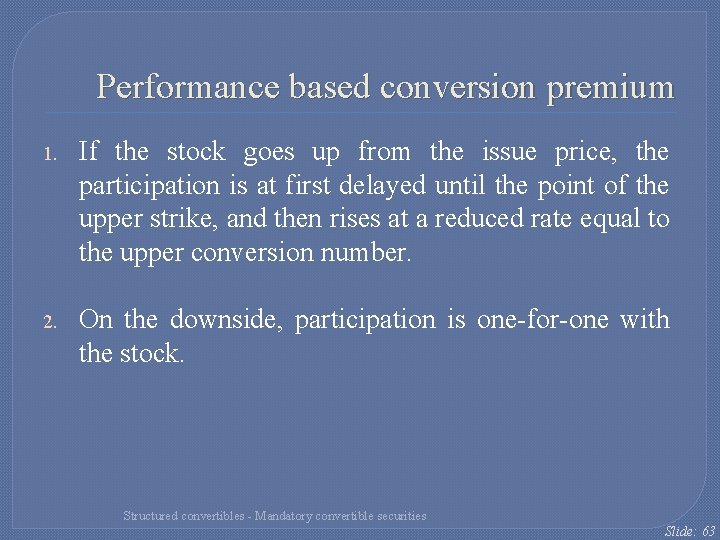 Performance based conversion premium

1. If the stock goes up from the issue price, the participation is at first delayed until the point of the upper strike, and then rises at a reduced rate equal to the upper conversion number.

2. On the downside, participation is one-for-one with the stock.

Structured convertibles - Mandatory convertible securities

Slide: 63